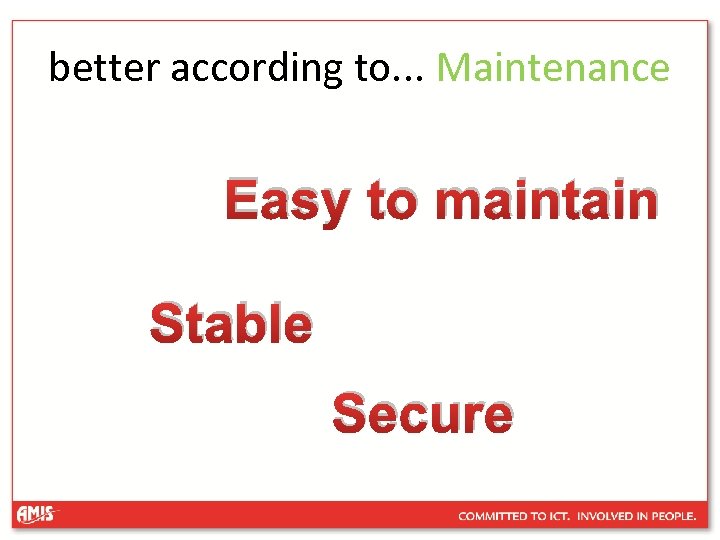 better according to... Maintenance

Easy to maintain

Stable

Secure

AMIS

COMMITTED TO ICT. INVOLVED IN PEOPLE.